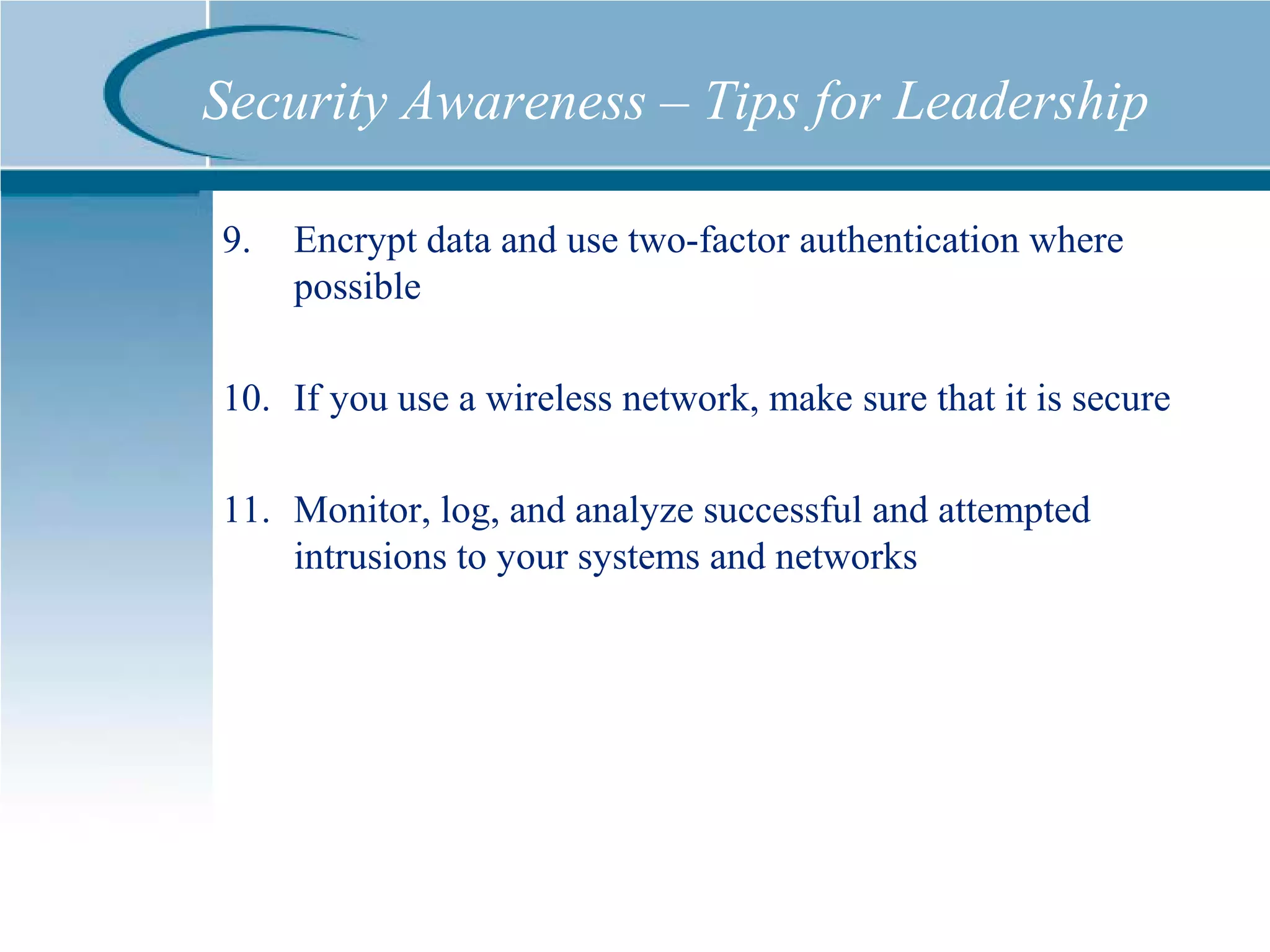 Security Awareness – Tips for Leadership

9. Encrypt data and use two-factor authentication where possible

10. If you use a wireless network, make sure that it is secure

11. Monitor, log, and analyze successful and attempted intrusions to your systems and networks